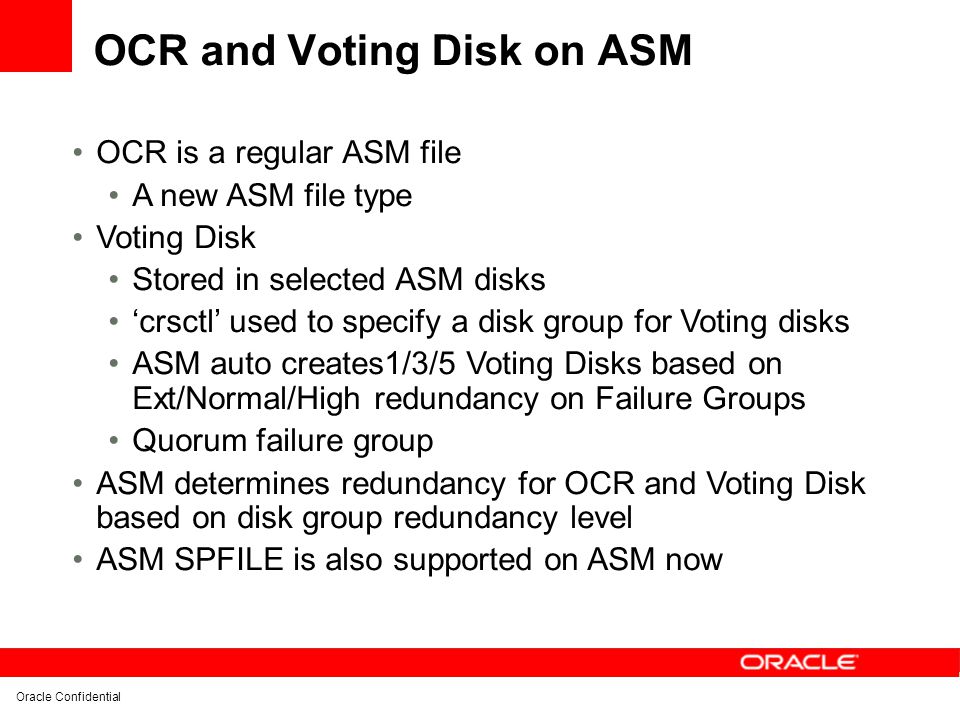 OCR and Voting Disk on ASM

• OCR is a regular ASM file
  • A new ASM file type
• Voting Disk
  • Stored in selected ASM disks
  • ‘crsctl’ used to specify a disk group for Voting disks
  • ASM auto creates1/3/5 Voting Disks based on Ext/Normal/High redundancy on Failure Groups
  • Quorum failure group
• ASM determines redundancy for OCR and Voting Disk based on disk group redundancy level
• ASM SPFILE is also supported on ASM now

ORACLE

Oracle Confidential